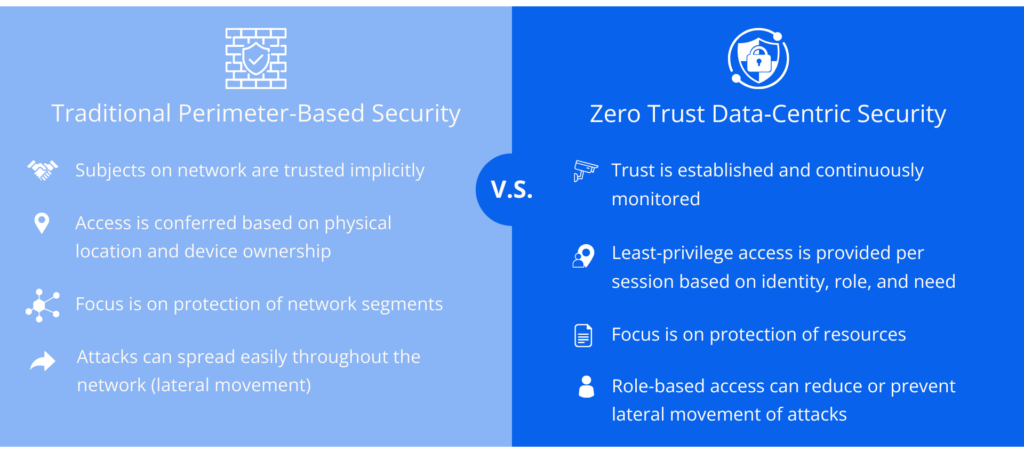 Traditional Perimeter-Based Security

Subjects on network are trusted implicitly

Access is conferred based on physical location and device ownership

Focus is on protection of network segments

Attacks can spread easily throughout the network (lateral movement)

V.S.

Zero Trust Data-Centric Security

Trust is established and continuously monitored

Least-privilege access is provided per session based on identity, role, and need

Focus is on protection of resources

Role-based access can reduce or prevent lateral movement of attacks